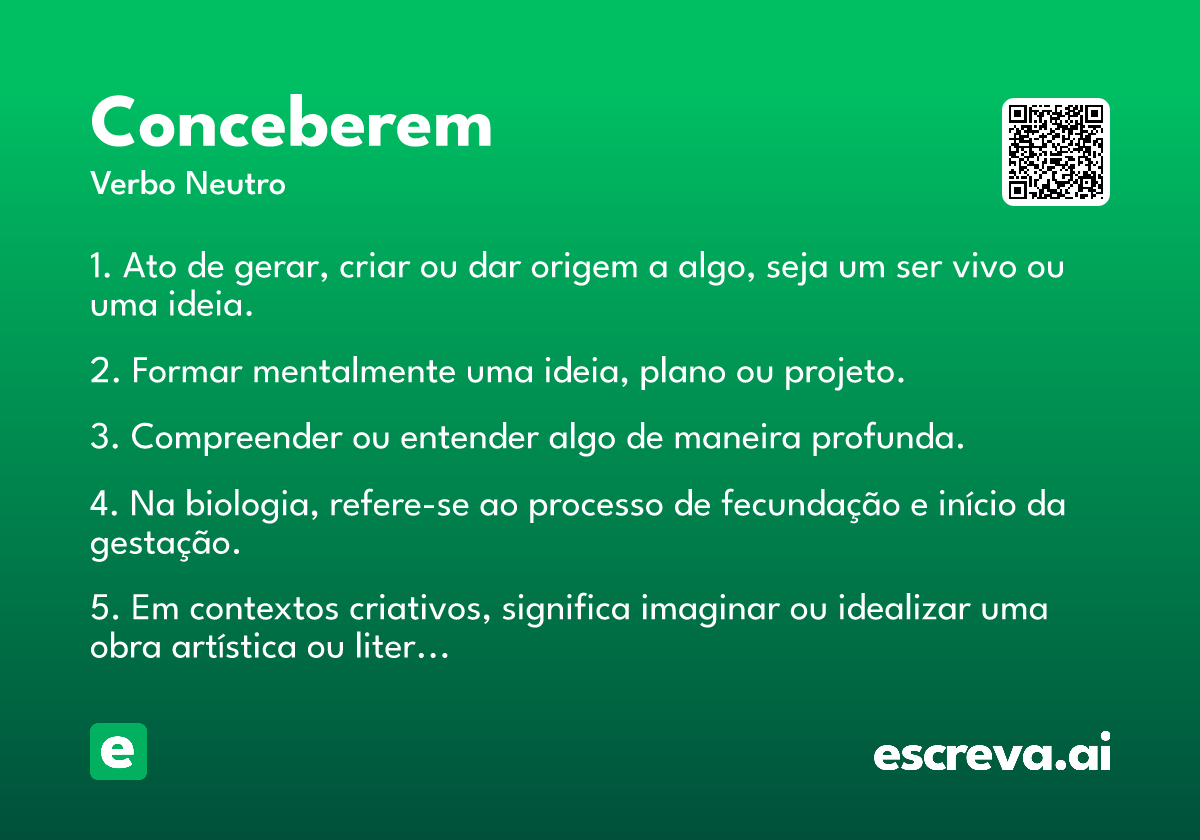 Conceberem

Verbo Neutro

1. Ato de gerar, criar ou dar origem a algo, seja um ser vivo ou uma ideia.

2. Formar mentalmente uma ideia, plano ou projeto.

3. Compreender ou entender algo de maneira profunda.

4. Na biologia, refere-se ao processo de fecundação e início da gestação.

5. Em contextos criativos, significa imaginar ou idealizar uma obra artística ou liter...

e

escreva.ai